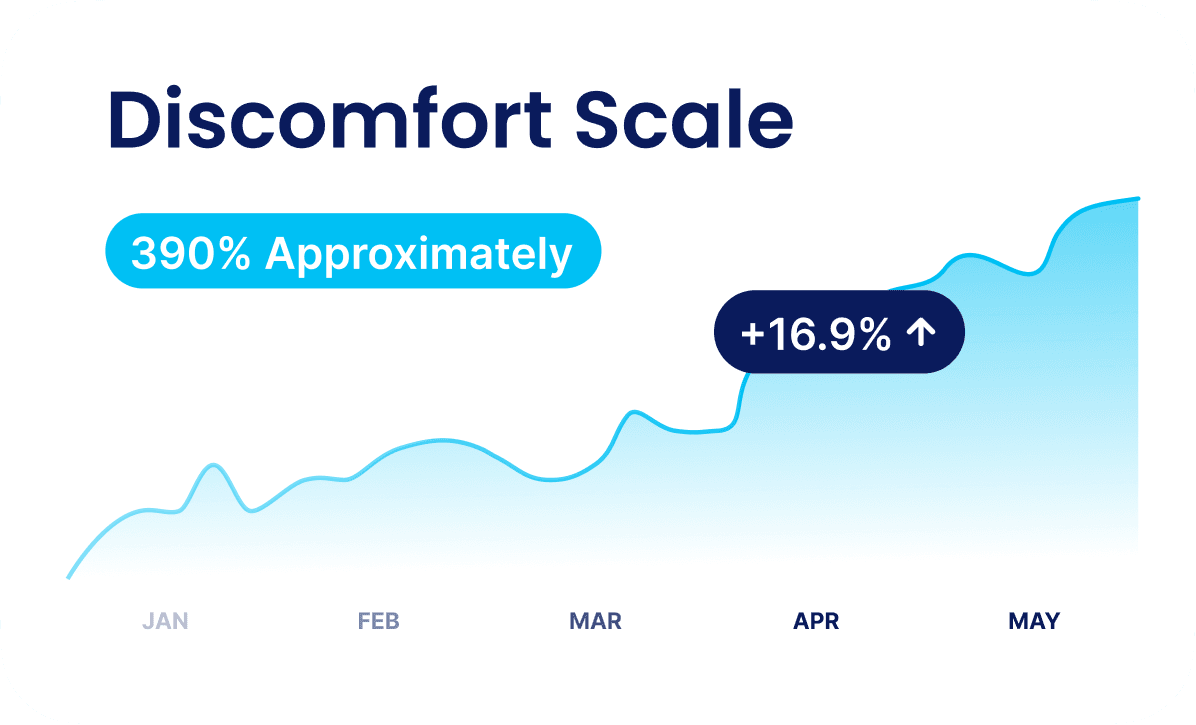 Discomfort Scale

390% Approximately

+16.9% ↑

JAN FEB MAR APR MAY